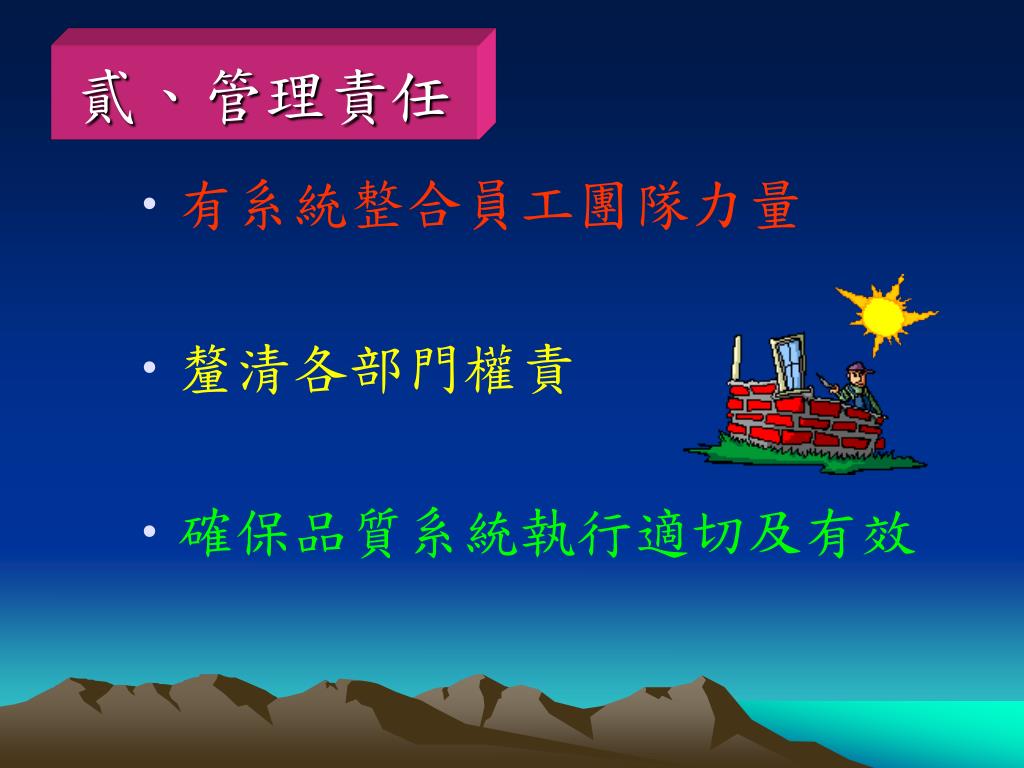 貳、管理責任

• 有系統整合員工團隊力量

• 釐清各部門權責

• 確保品質系統執行適切及有效